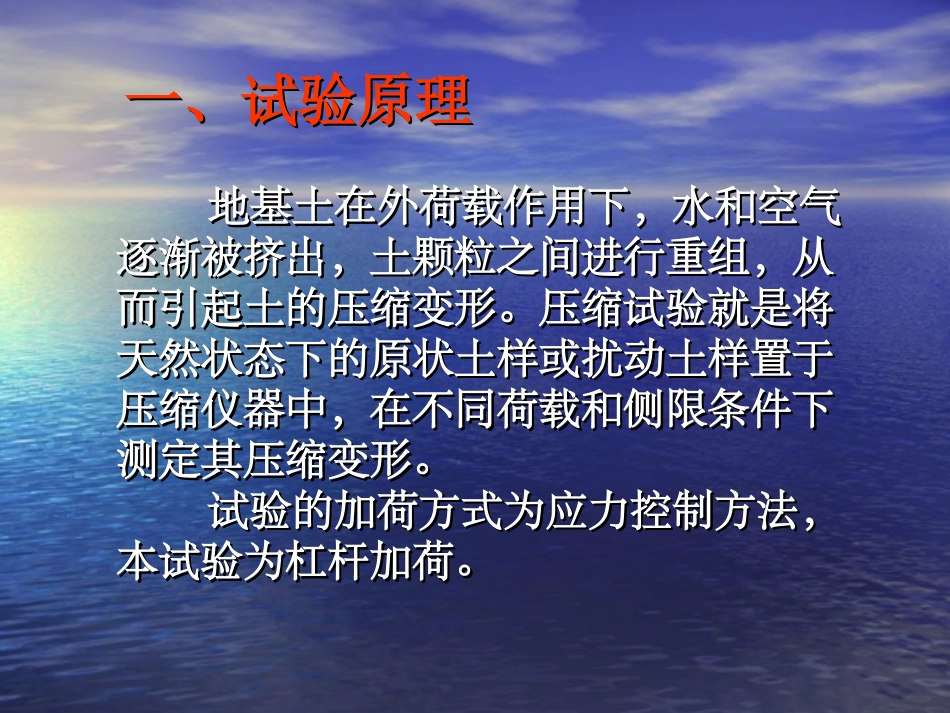 一、试验原理

地基土在外荷载作用下，水和空气逐渐被挤出，土颗粒之间进行重组，从而引起土的压缩变形。压缩试验就是将天然状态下的原状土样或扰动土样置于压缩仪器中，在不同荷载和侧限条件下测定其压缩变形。

试验的加荷方式为应力控制方法，本试验为杠杆加荷。